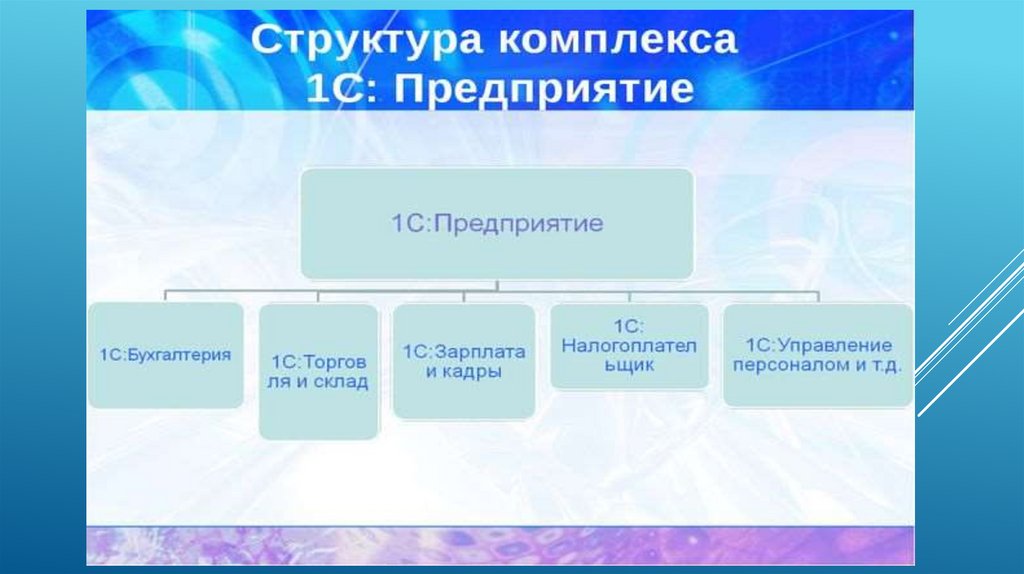 Структура комплекса 1С: Предприятие

1С:Предприятие

1С:Бухгалтерия

1С:Торгов ля и склад

1С:Зарплата и кадры

1С: Налогоплател ьщик

1С:Управление персоналом и т.д.